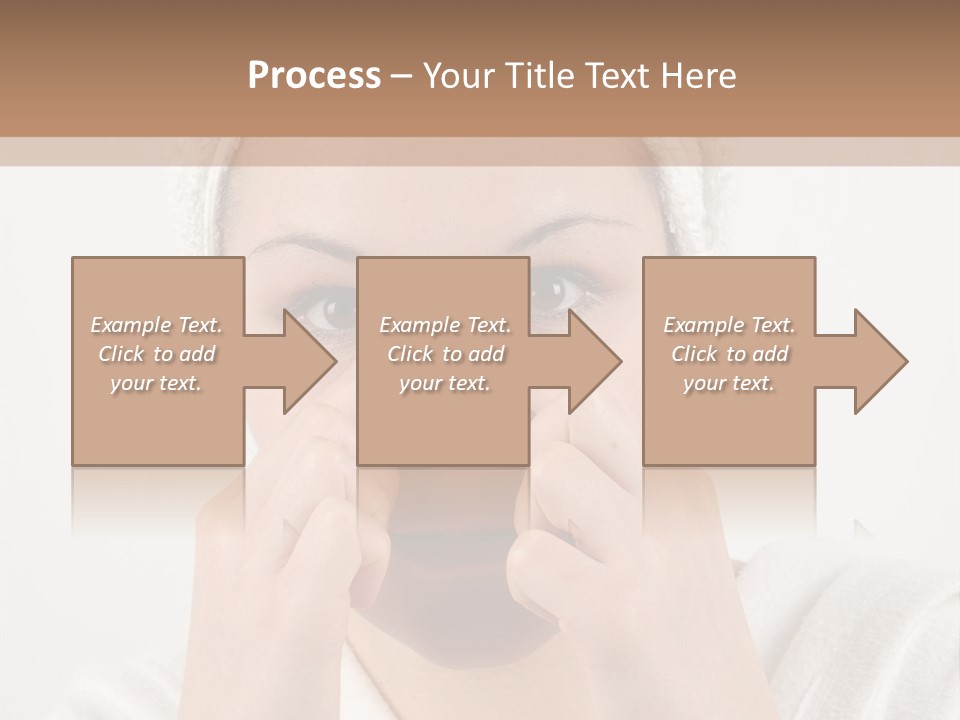 Process – Your Title Text Here

Example Text. Click to add your text.

Example Text. Click to add your text.

Example Text. Click to add your text.